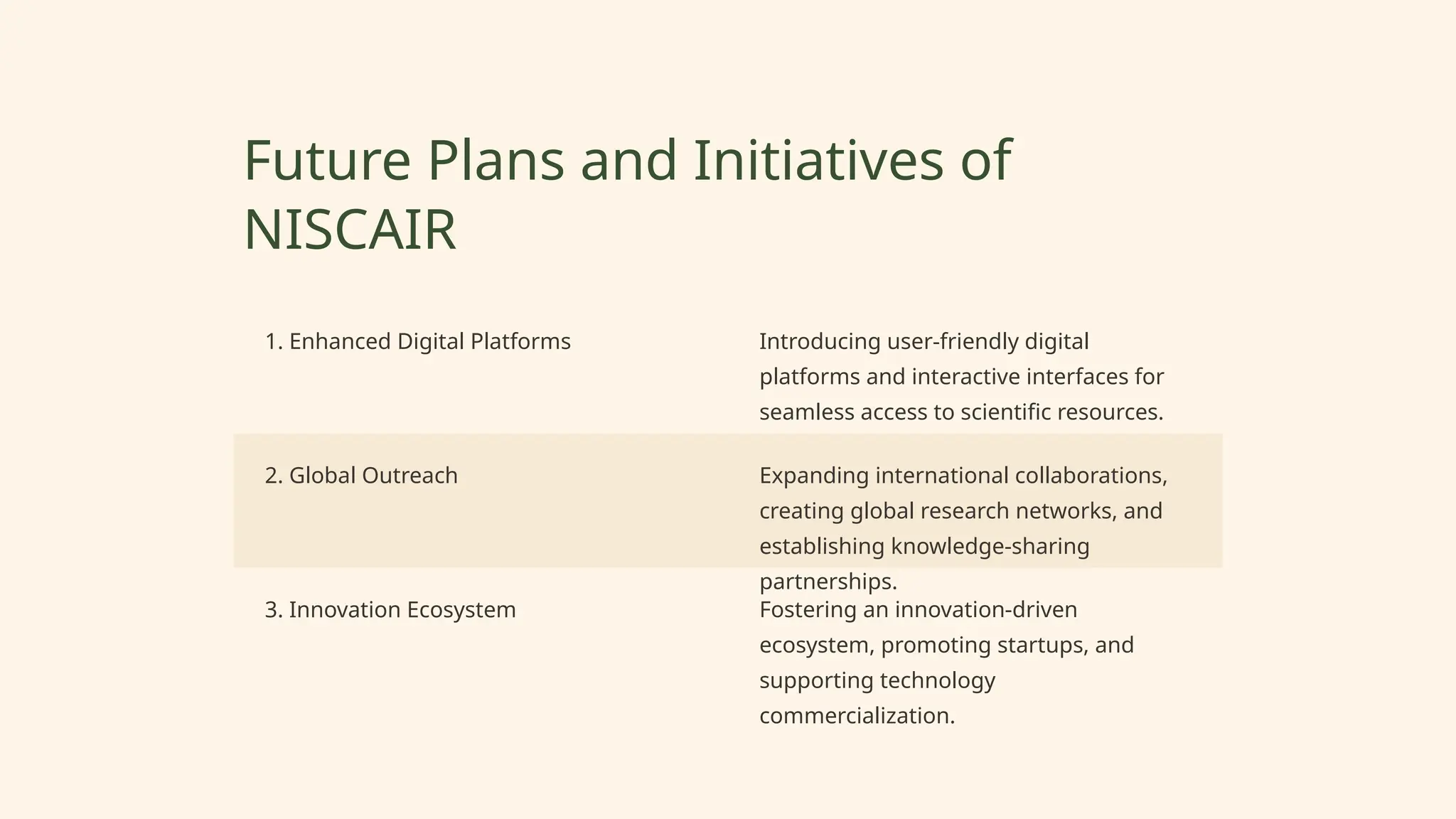 Future Plans and Initiatives of NISCAIR

| | |
|---|---|
| 1. Enhanced Digital Platforms | Introducing user-friendly digital platforms and interactive interfaces for seamless access to scientific resources. |
| 2. Global Outreach | Expanding international collaborations, creating global research networks, and establishing knowledge-sharing partnerships. |
| 3. Innovation Ecosystem | Fostering an innovation-driven ecosystem, promoting startups, and supporting technology commercialization. |